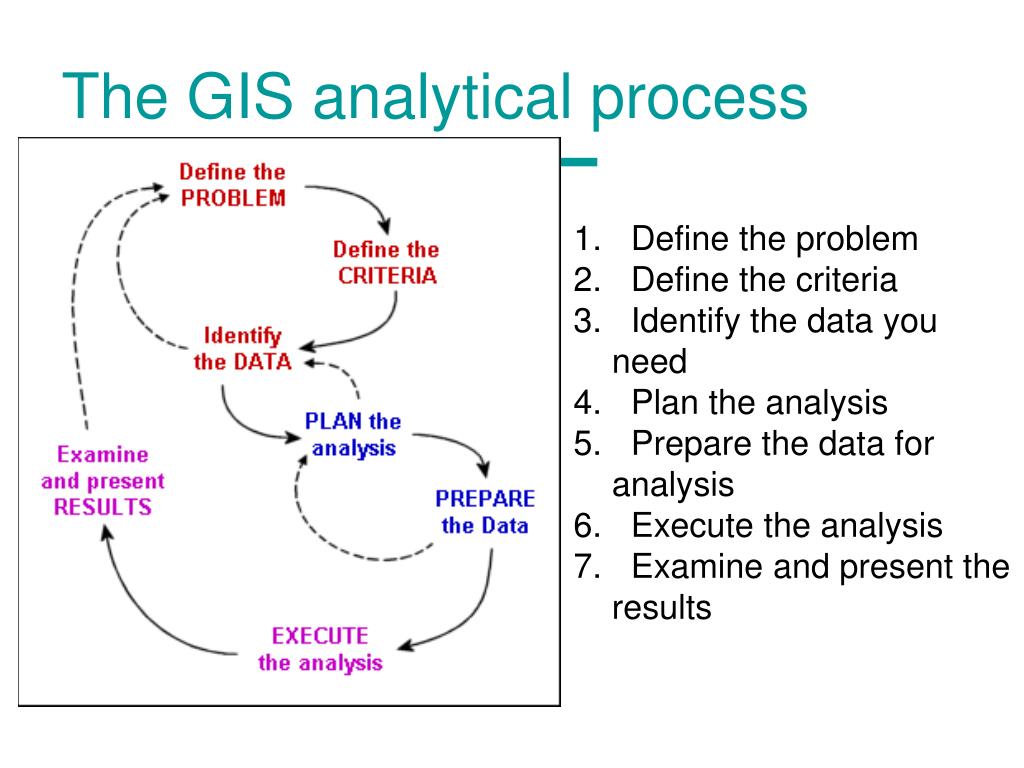 The GIS analytical process

Define the PROBLEM

Define the CRITERIA

Identify the DATA

PLAN the analysis

PREPARE the Data

EXECUTE the analysis

Examine and present RESULTS

1. Define the problem
2. Define the criteria
3. Identify the data you need
4. Plan the analysis
5. Prepare the data for analysis
6. Execute the analysis
7. Examine and present the results